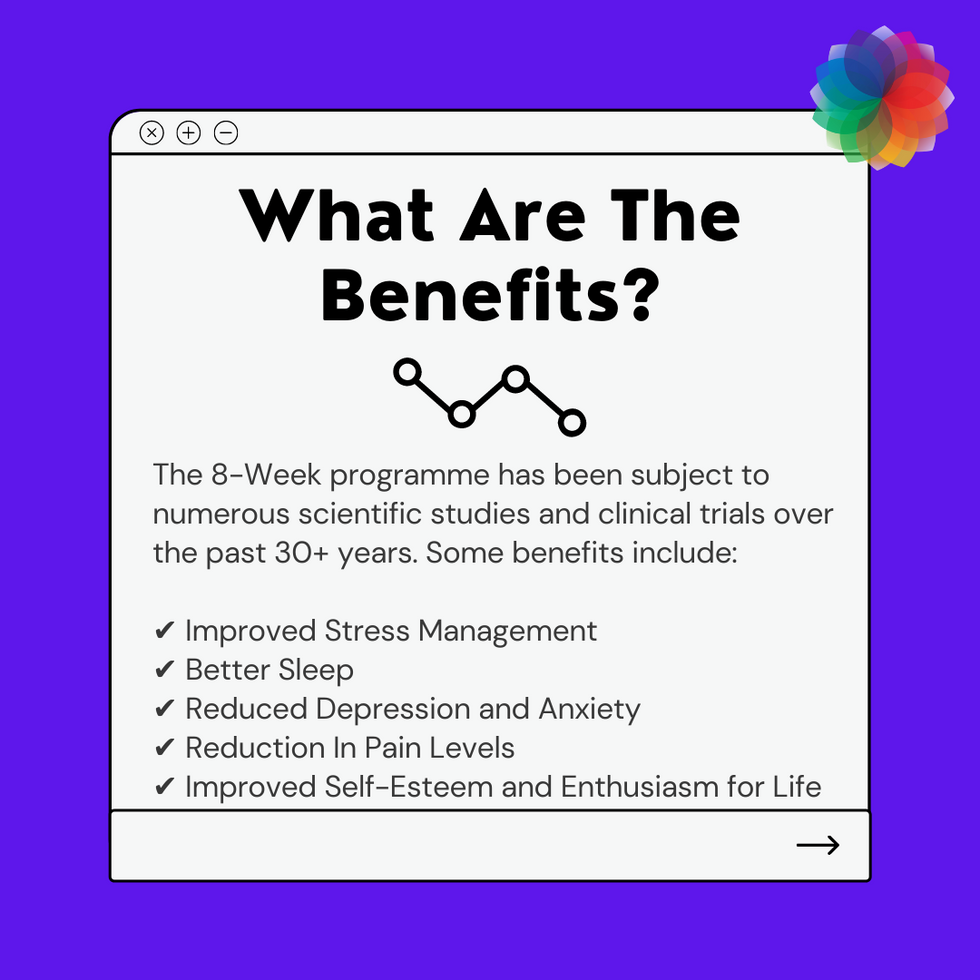 What Are The Benefits?

The 8-Week programme has been subject to numerous scientific studies and clinical trials over the past 30+ years. Some benefits include:

✔ Improved Stress Management
✔ Better Sleep
✔ Reduced Depression and Anxiety
✔ Reduction In Pain Levels
✔ Improved Self-Esteem and Enthusiasm for Life

→